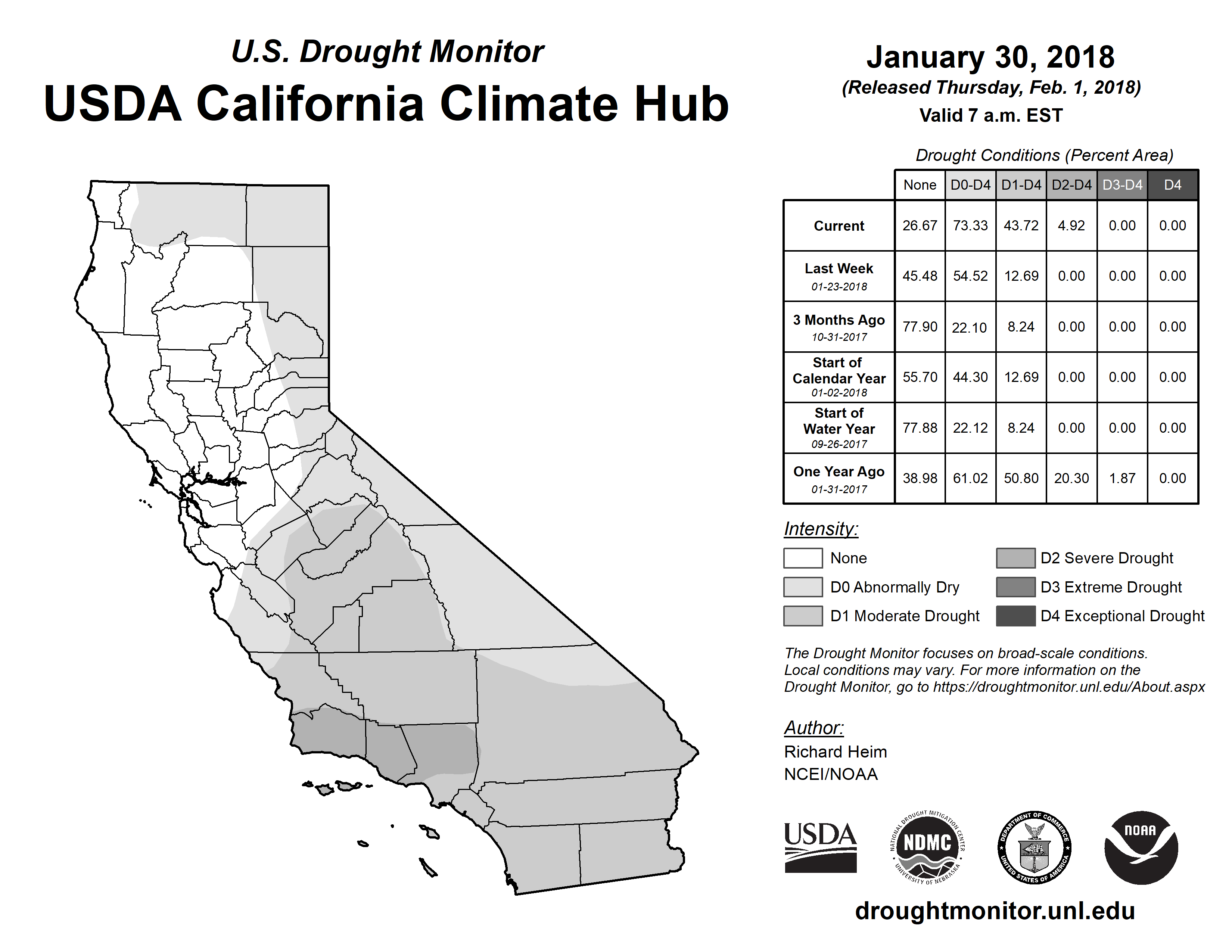 U.S. Drought Monitor
USDA California Climate Hub

January 30, 2018
(Released Thursday, Feb. 1, 2018)
Valid 7 a.m. EST

Drought Conditions (Percent Area)

| | None | D0-D4 | D1-D4 | D2-D4 | D3-D4 | D4 |
|---|---|---|---|---|---|---|
| Current | 26.67 | 73.33 | 43.72 | 4.92 | 0.00 | 0.00 |
| Last Week 01-23-2018 | 45.48 | 54.52 | 12.69 | 0.00 | 0.00 | 0.00 |
| 3 Months Ago 10-31-2017 | 77.90 | 22.10 | 8.24 | 0.00 | 0.00 | 0.00 |
| Start of Calendar Year 01-02-2018 | 55.70 | 44.30 | 12.69 | 0.00 | 0.00 | 0.00 |
| Start of Water Year 09-26-2017 | 77.88 | 22.12 | 8.24 | 0.00 | 0.00 | 0.00 |
| One Year Ago 01-31-2017 | 38.98 | 61.02 | 50.80 | 20.30 | 1.87 | 0.00 |

Intensity:
None
D0 Abnormally Dry
D1 Moderate Drought
D2 Severe Drought
D3 Extreme Drought
D4 Exceptional Drought

The Drought Monitor focuses on broad-scale conditions. Local conditions may vary. For more information on the Drought Monitor, go to https://droughtmonitor.unl.edu/About.aspx

Author:
Richard Heim
NCEI/NOAA

USDA
NATIONAL DROUGHT MITIGATION CENTER NDMC UNIVERSITY OF NEBRASKA
DEPARTMENT OF COMMERCE UNITED STATES OF AMERICA
NOAA

droughtmonitor.unl.edu